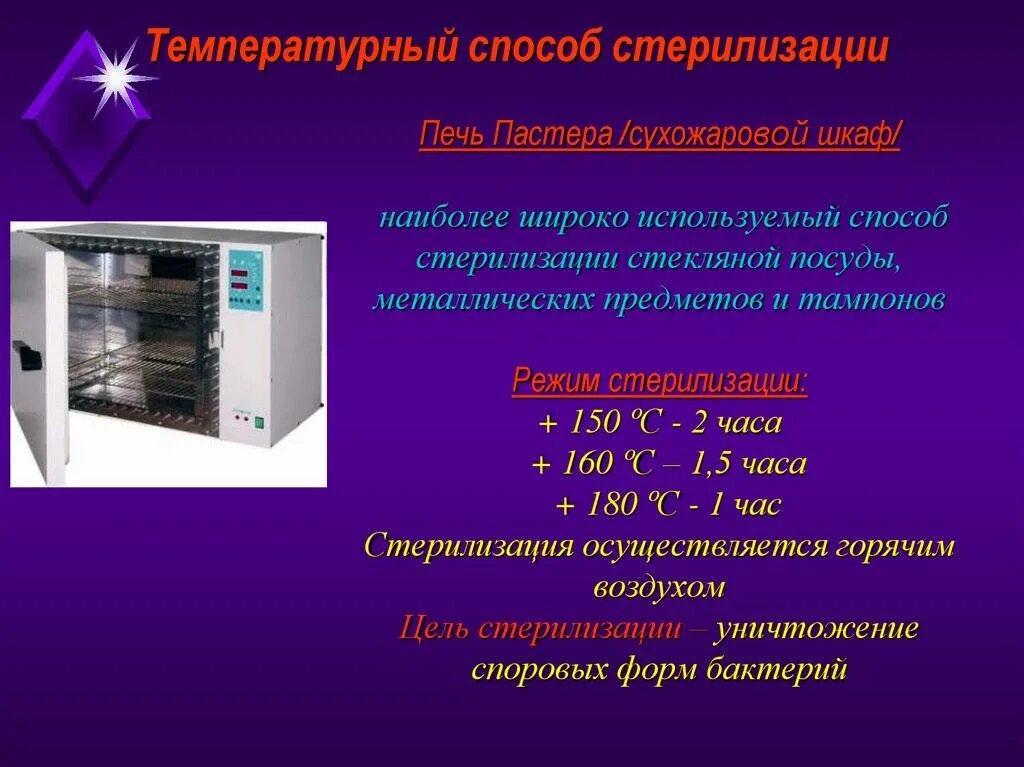 Температурный способ стерилизации

Печь Пастера /сухожаровой шкаф/

наиболее широко используемый способ стерилизации стекляной посуды, металлических предметов и тампонов

Режим стерилизации:
+ 150 ºС - 2 часа
+ 160 ºС – 1,5 часа
+ 180 ºС - 1 час
Стерилизация осуществляется горячим воздухом
Цель стерилизации – уничтожение споровых форм бактерий